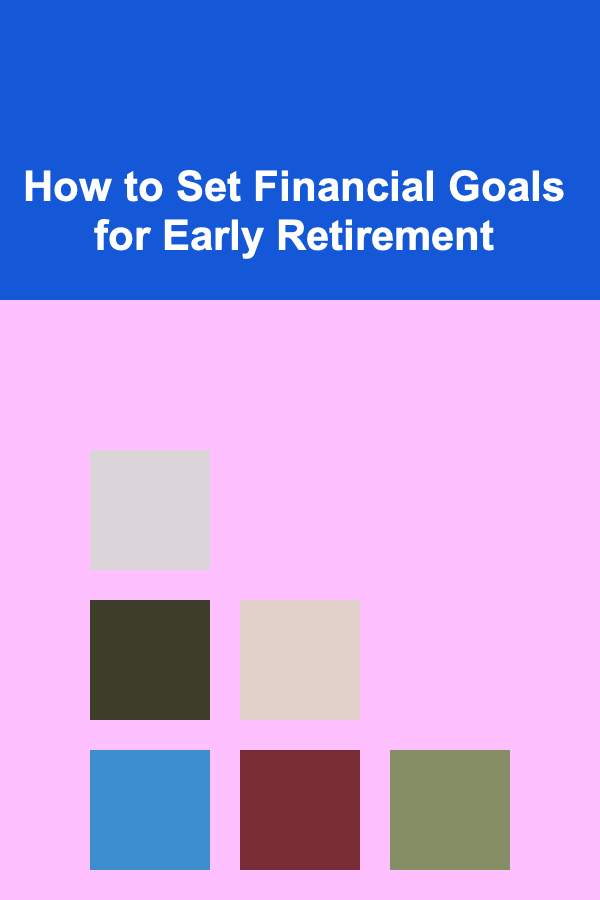 How to Set Financial Goals for Early Retirement